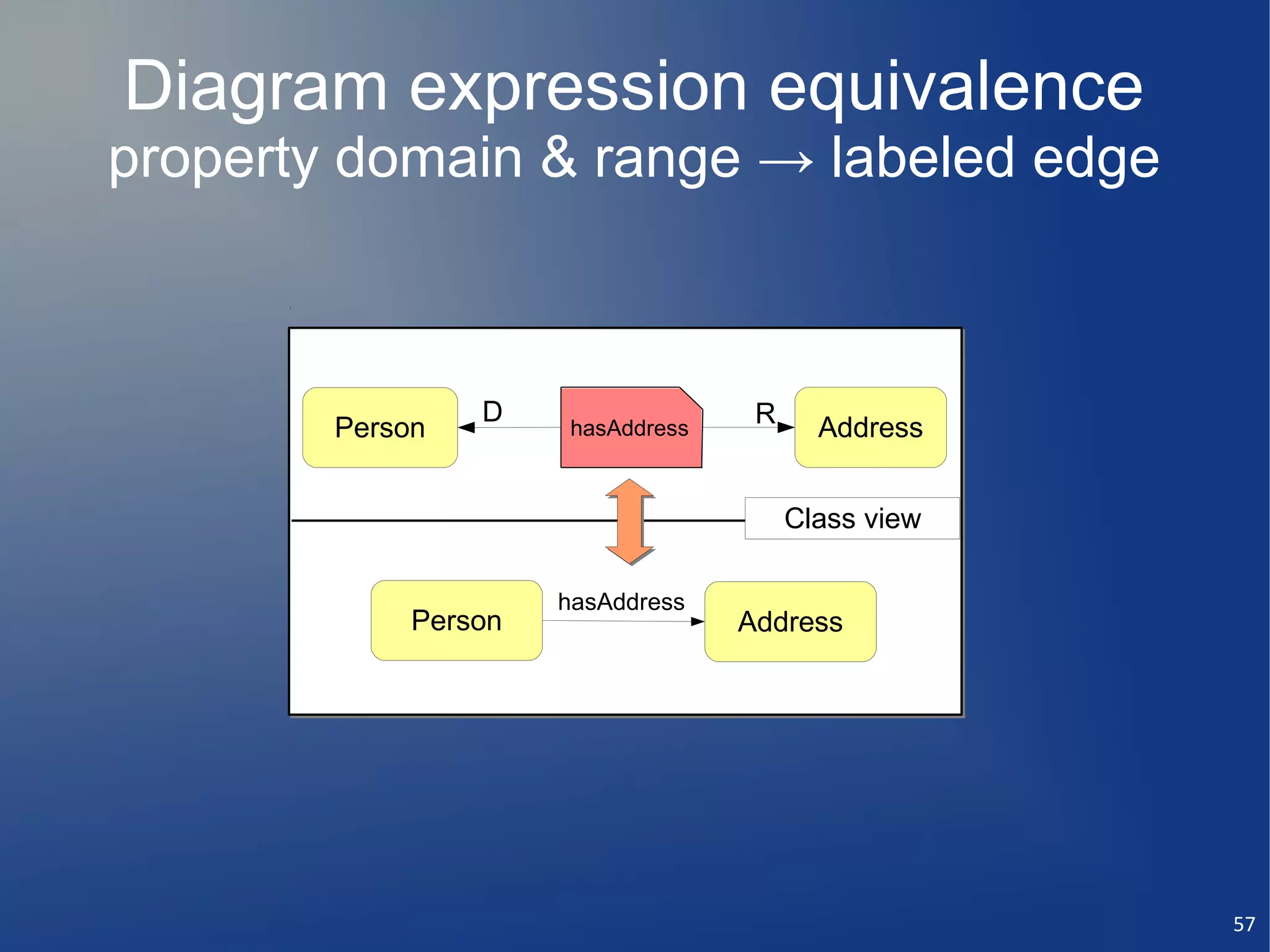 Diagram expression equivalence
property domain & range → labeled edge

Person
D
hasAddress
R
Address

Class view

Person
hasAddress
Address

57